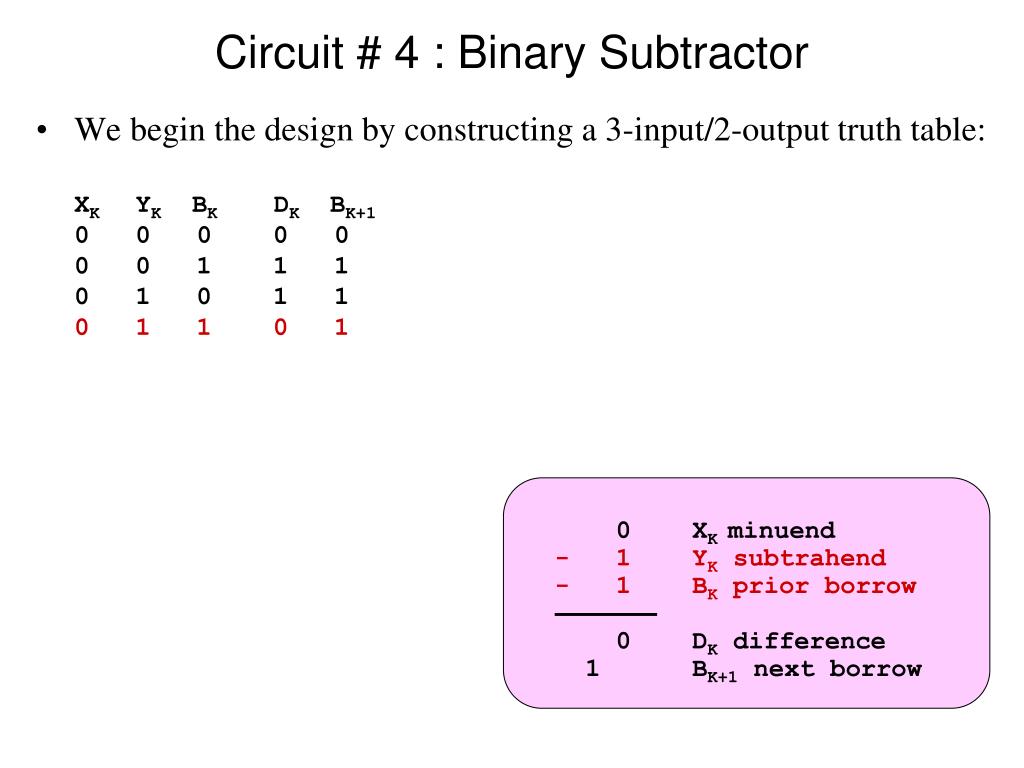 Circuit # 4 : Binary Subtractor

• We begin the design by constructing a 3-input/2-output truth table:

| $X_K$ | $Y_K$ | $B_K$ | $D_K$ | $B_{K+1}$ |
|---|---|---|---|---|
| 0 | 0 | 0 | 0 | 0 |
| 0 | 0 | 1 | 1 | 1 |
| 0 | 1 | 0 | 1 | 1 |
| 0 | 1 | 1 | 0 | 1 |

0 $X_K$ minuend
- 1 $Y_K$ subtrahend
- 1 $B_K$ prior borrow

0 $D_K$ difference
1 $B_{K+1}$ next borrow